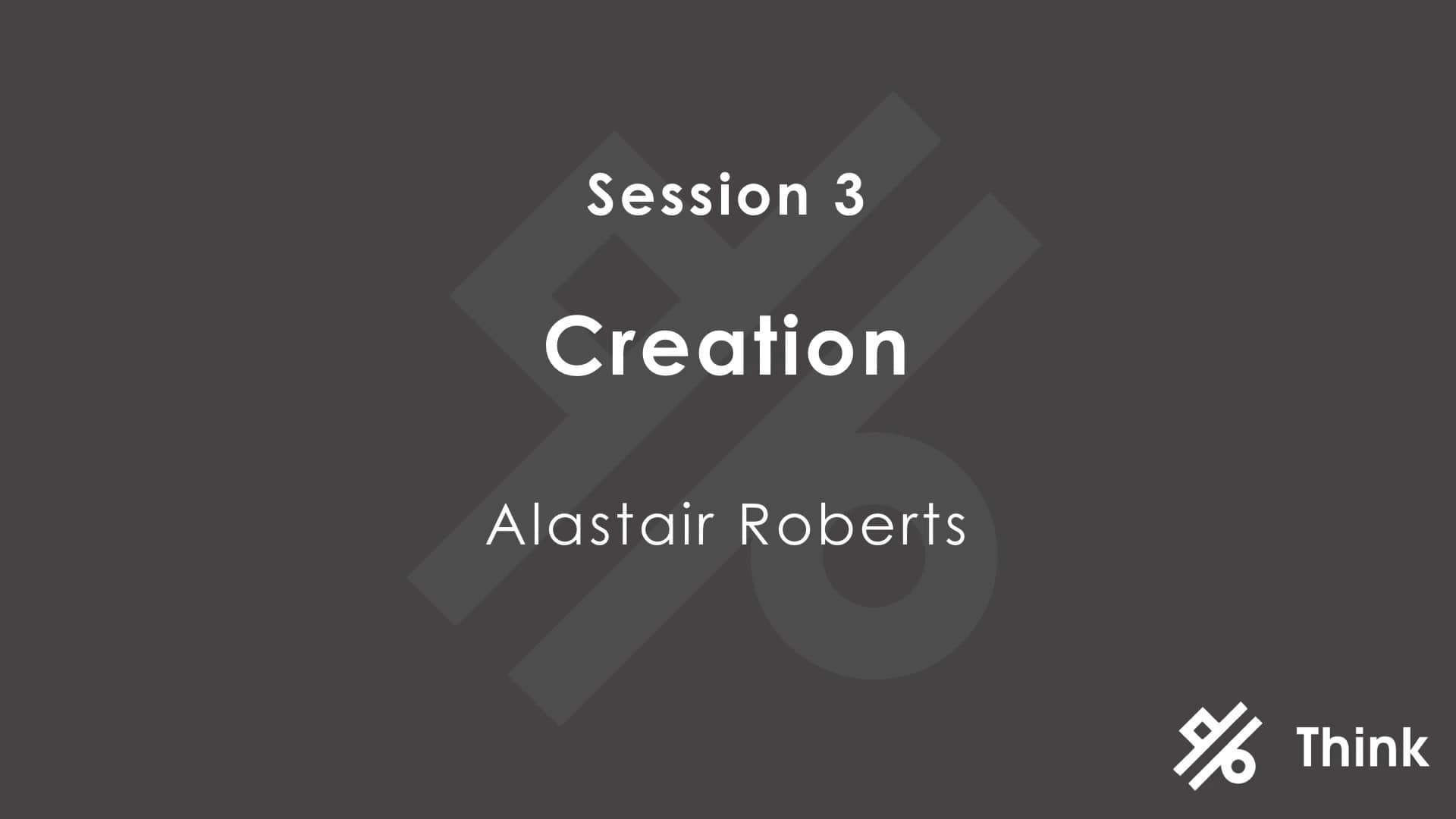 Session 3

Creation

Alastair Roberts

Think